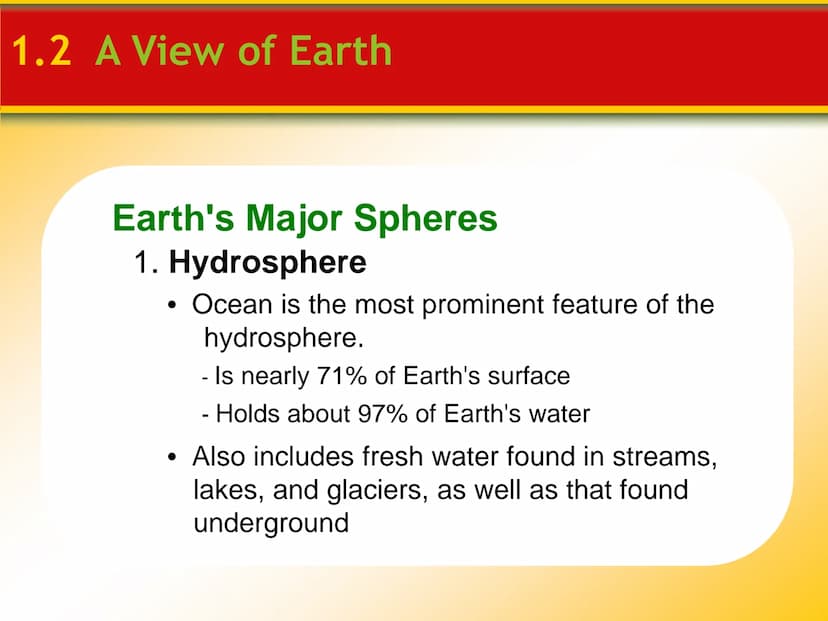 1.2 A View of Earth

Earth's Major Spheres

1. Hydrosphere

• Ocean is the most prominent feature of the hydrosphere.

- Is nearly 71% of Earth's surface

- Holds about 97% of Earth's water

• Also includes fresh water found in streams, lakes, and glaciers, as well as that found underground